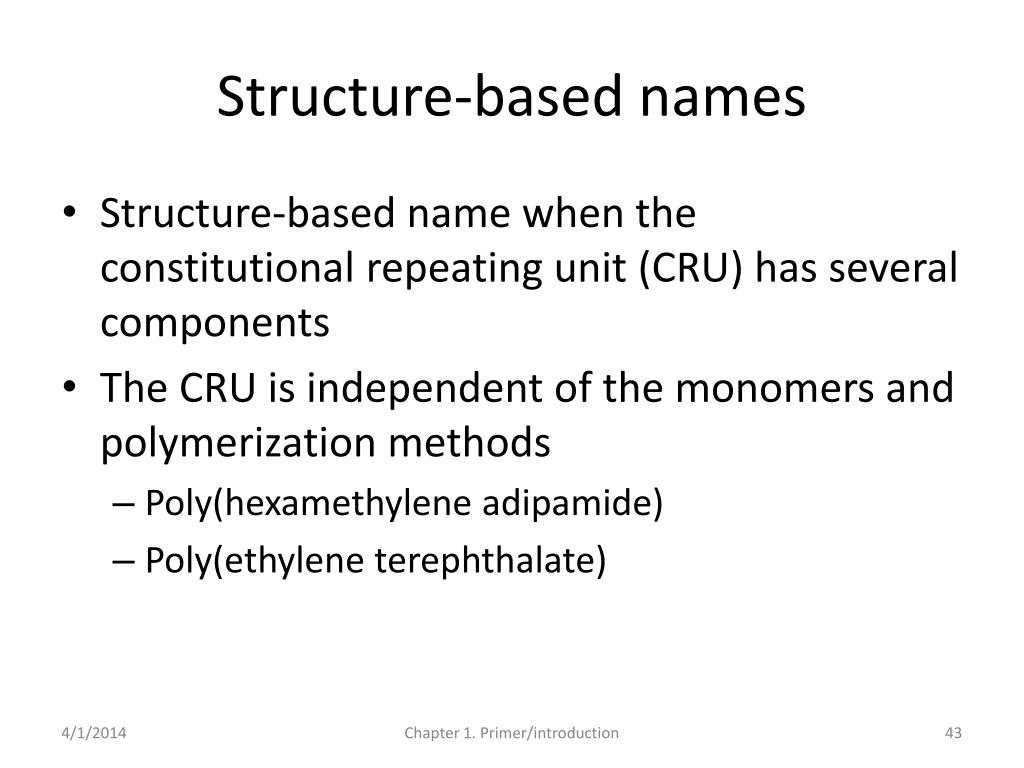 Structure-based names

• Structure-based name when the constitutional repeating unit (CRU) has several components
• The CRU is independent of the monomers and polymerization methods
– Poly(hexamethylene adipamide)
– Poly(ethylene terephthalate)

4/1/2014 Chapter 1. Primer/introduction 43